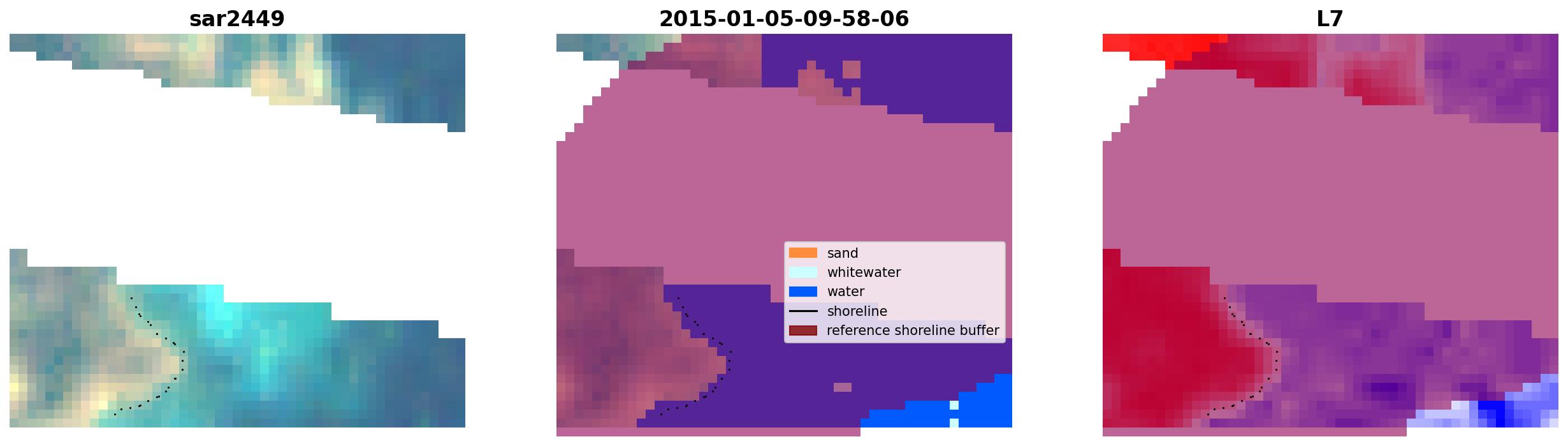 sar2449

2015-01-05-09-58-06

sand
whitewater
water
shoreline
reference shoreline buffer

L7